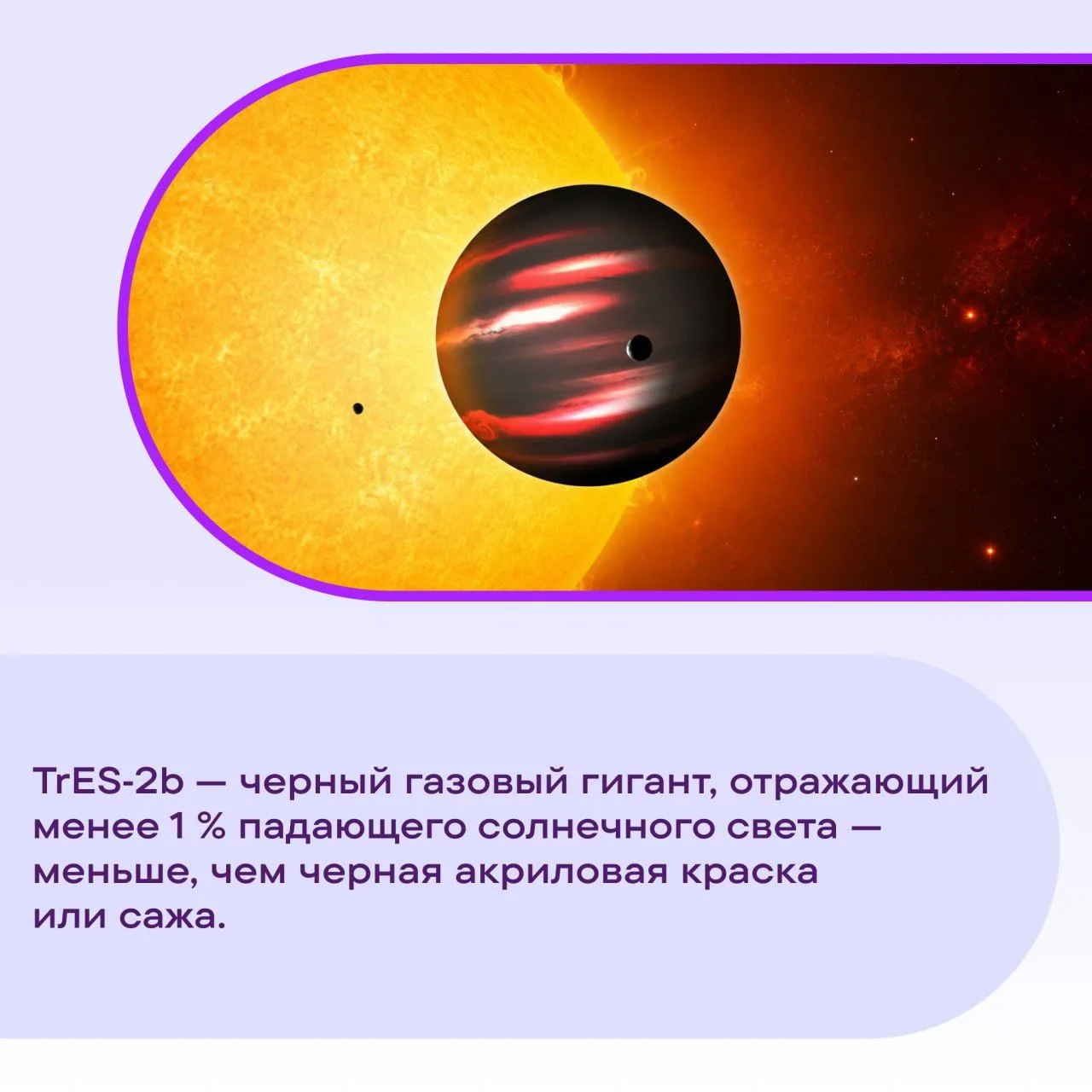 TrES-2b — черный газовый гигант, отражающий менее 1 % падающего солнечного света — меньше, чем черная акриловая краска или сажа.